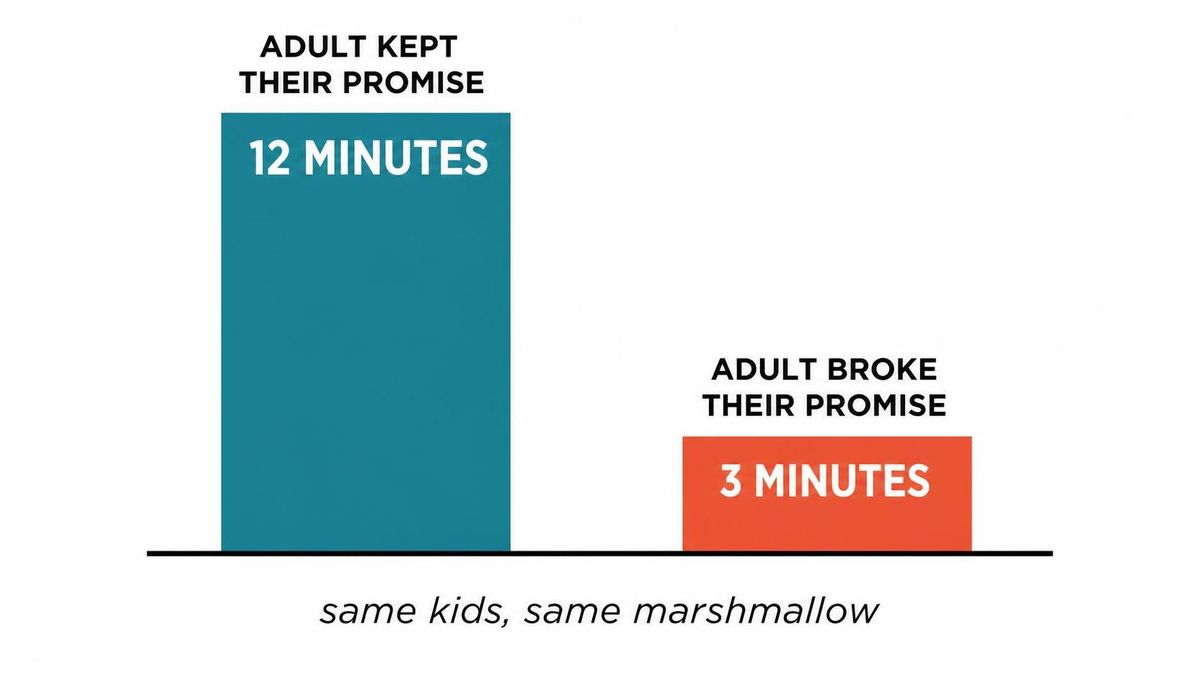 ADULT KEPT THEIR PROMISE

12 MINUTES

ADULT BROKE THEIR PROMISE

3 MINUTES

same kids, same marshmallow